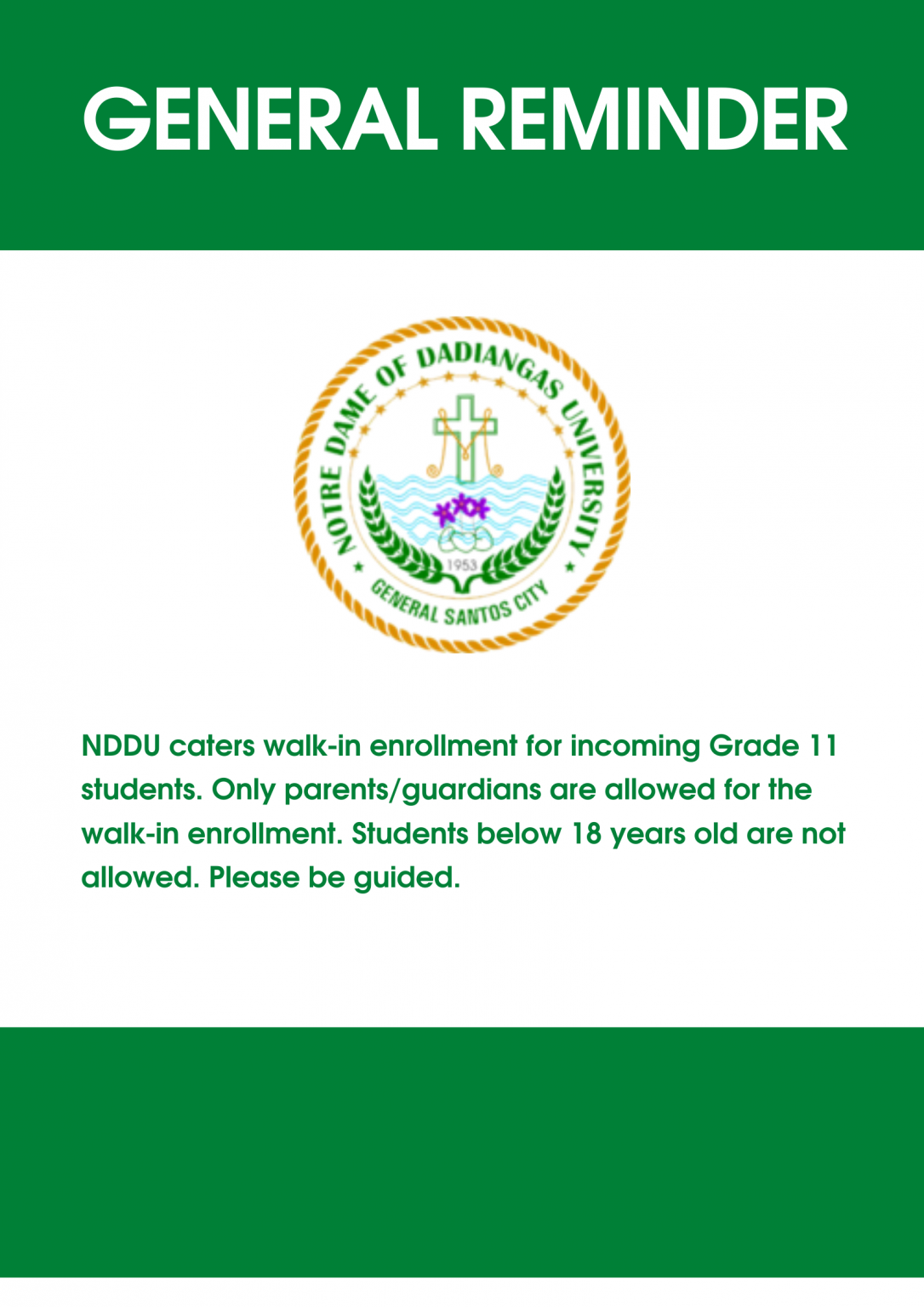 GENERAL REMINDER

NOTRE DAME OF DADIANGAS UNIVERSITY
1953
GENERAL SANTOS CITY

NDDU caters walk-in enrollment for incoming Grade 11 students. Only parents/guardians are allowed for the walk-in enrollment. Students below 18 years old are not allowed. Please be guided.